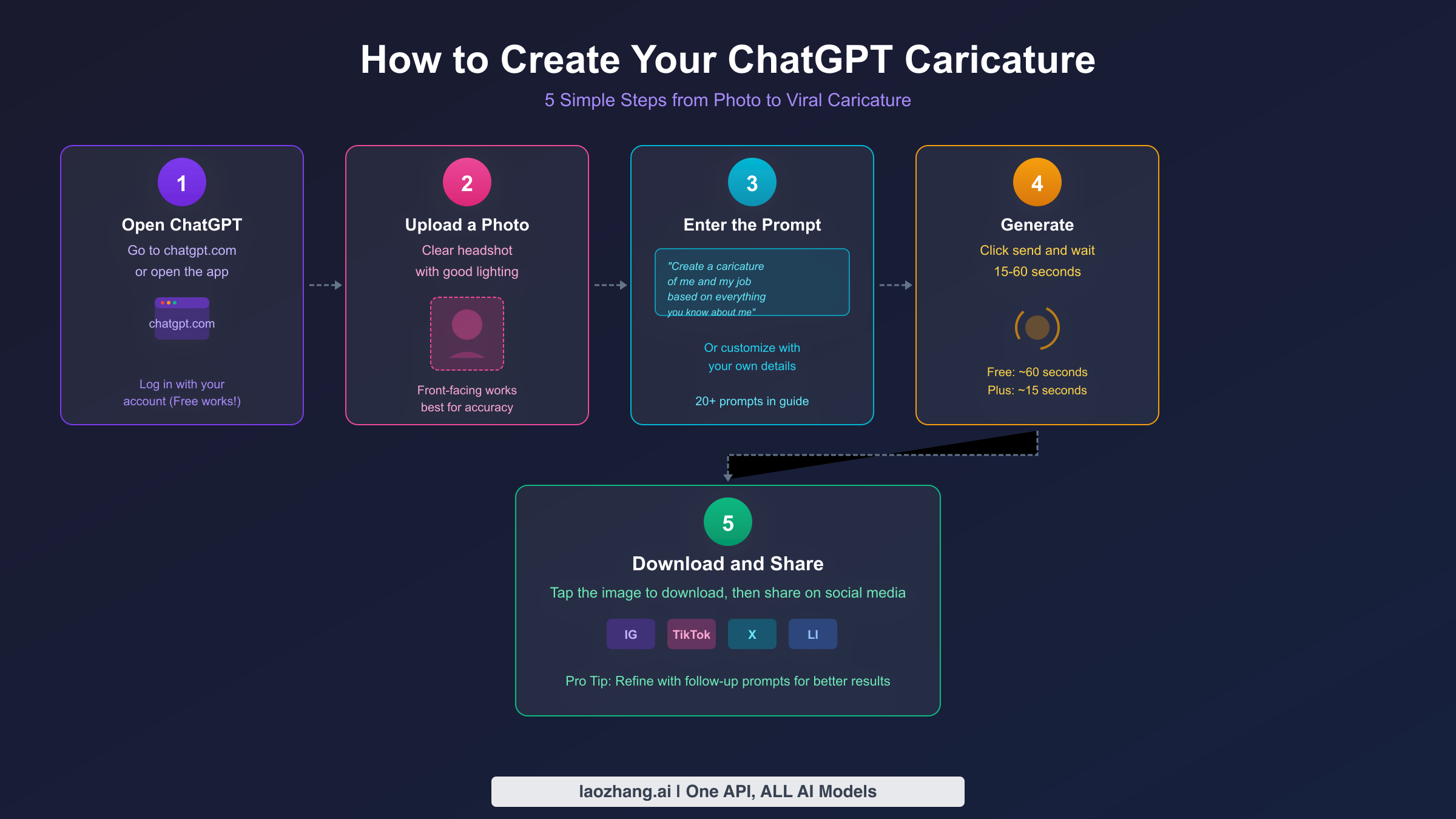 How to Create Your ChatGPT Caricature

5 Simple Steps from Photo to Viral Caricature

1

Open ChatGPT

Go to chatgpt.com or open the app

chatgpt.com

Log in with your account (Free works!)

2

Upload a Photo

Clear headshot with good lighting

Front-facing works best for accuracy

3

Enter the Prompt

"Create a caricature of me and my job based on everything you know about me"

Or customize with your own details

20+ prompts in guide

4

Generate

Click send and wait 15-60 seconds

Free: ~60 seconds
Plus: ~15 seconds

5

Download and Share

Tap the image to download, then share on social media

IG TikTok X LI

Pro Tip: Refine with follow-up prompts for better results

laozhang.ai | One API, ALL AI Models